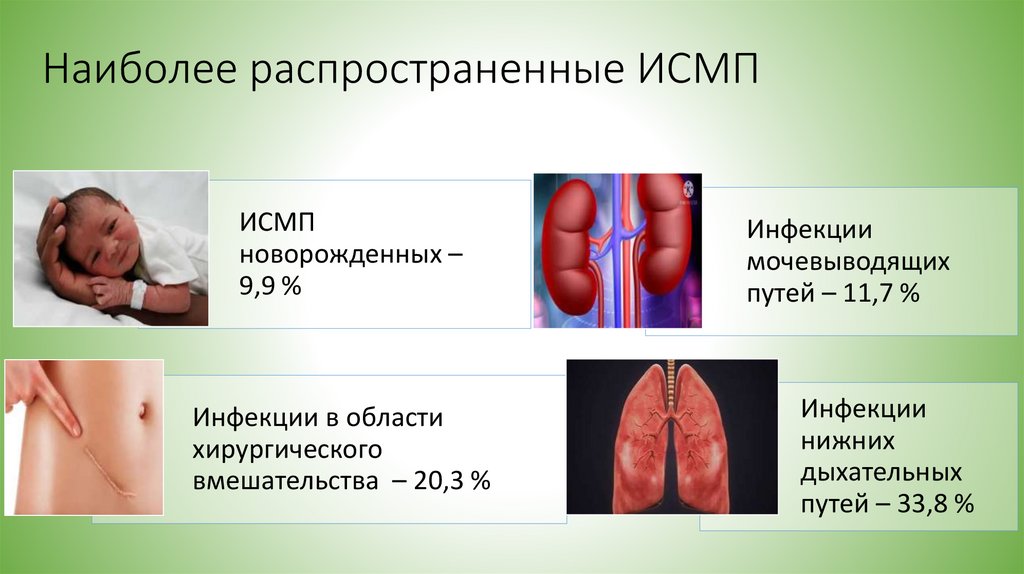 Наиболее распространенные ИСМП

ИСМП новорожденных – 9,9 %

Инфекции мочевыводящих путей – 11,7 %

Инфекции в области хирургического вмешательства – 20,3 %

Инфекции нижних дыхательных путей – 33,8 %